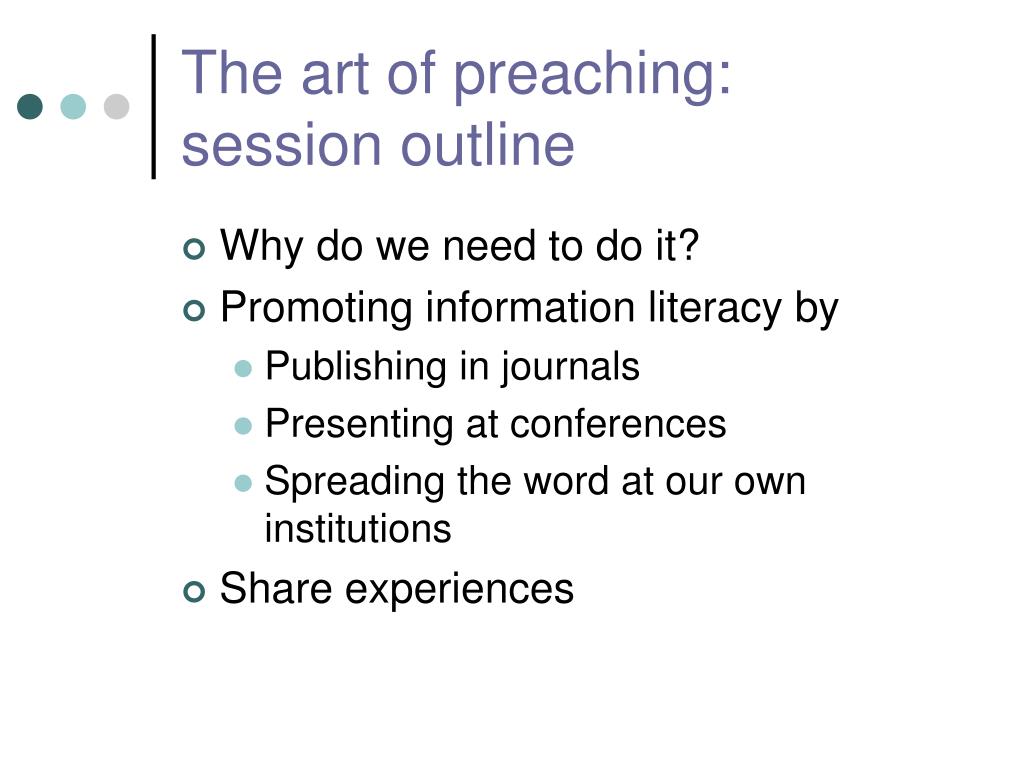 The art of preaching: session outline

Why do we need to do it?
Promoting information literacy by
Publishing in journals
Presenting at conferences
Spreading the word at our own institutions
Share experiences